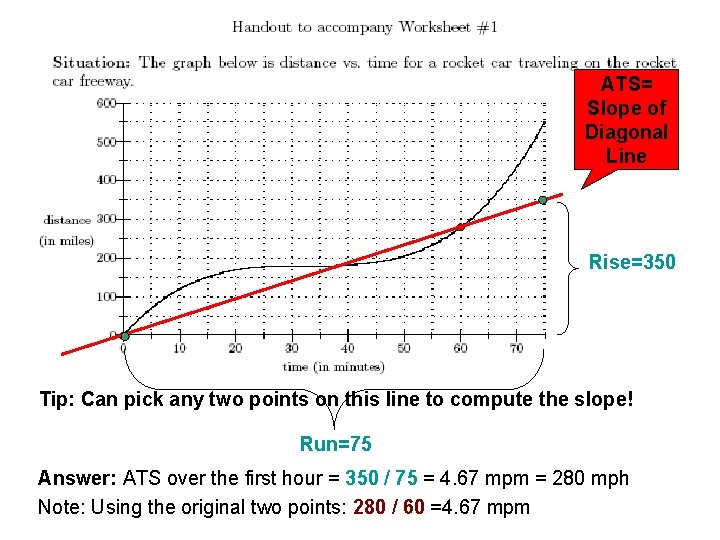 Handout to accompany Worksheet #1

Situation: The graph below is distance vs. time for a rocket car traveling on the rocket car freeway.

ATS= Slope of Diagonal Line

600
500
400
300
200
100
0

distance (in miles)

0 10 20 30 40 50 60 70

time (in minutes)

Rise=350

Tip: Can pick any two points on this line to compute the slope!

Run=75

Answer: ATS over the first hour = 350 / 75 = 4.67 mpm = 280 mph

Note: Using the original two points: 280 / 60 =4.67 mpm